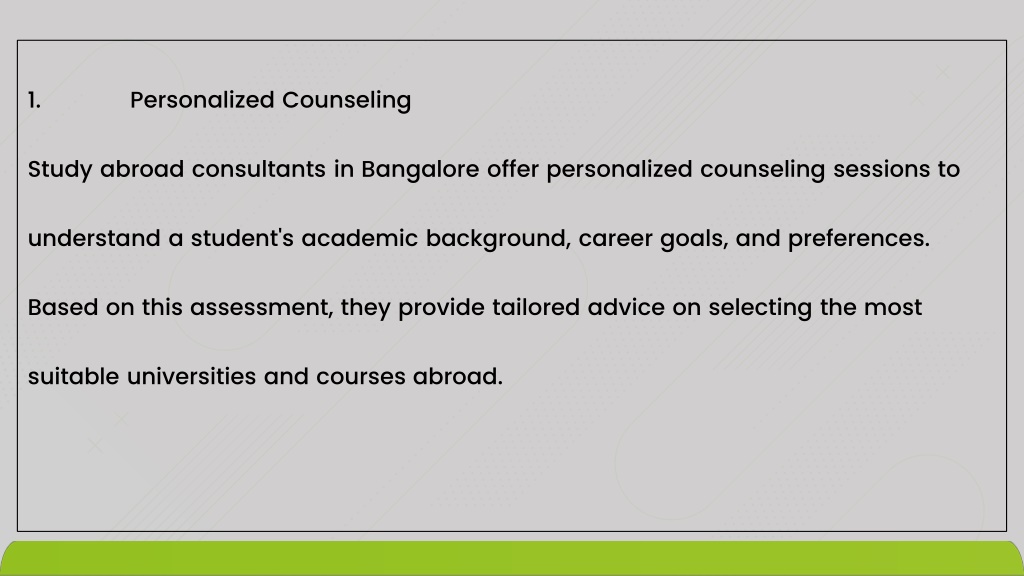 1. Personalized Counseling

Study abroad consultants in Bangalore offer personalized counseling sessions to understand a student's academic background, career goals, and preferences. Based on this assessment, they provide tailored advice on selecting the most suitable universities and courses abroad.